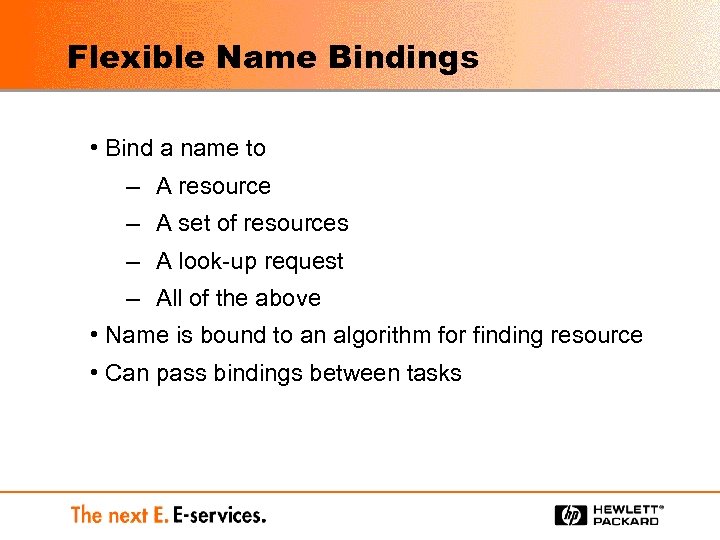 Flexible Name Bindings

• Bind a name to
– A resource
– A set of resources
– A look-up request
– All of the above
• Name is bound to an algorithm for finding resource
• Can pass bindings between tasks

The next E. E-services.

hp HEWLETT® PACKARD